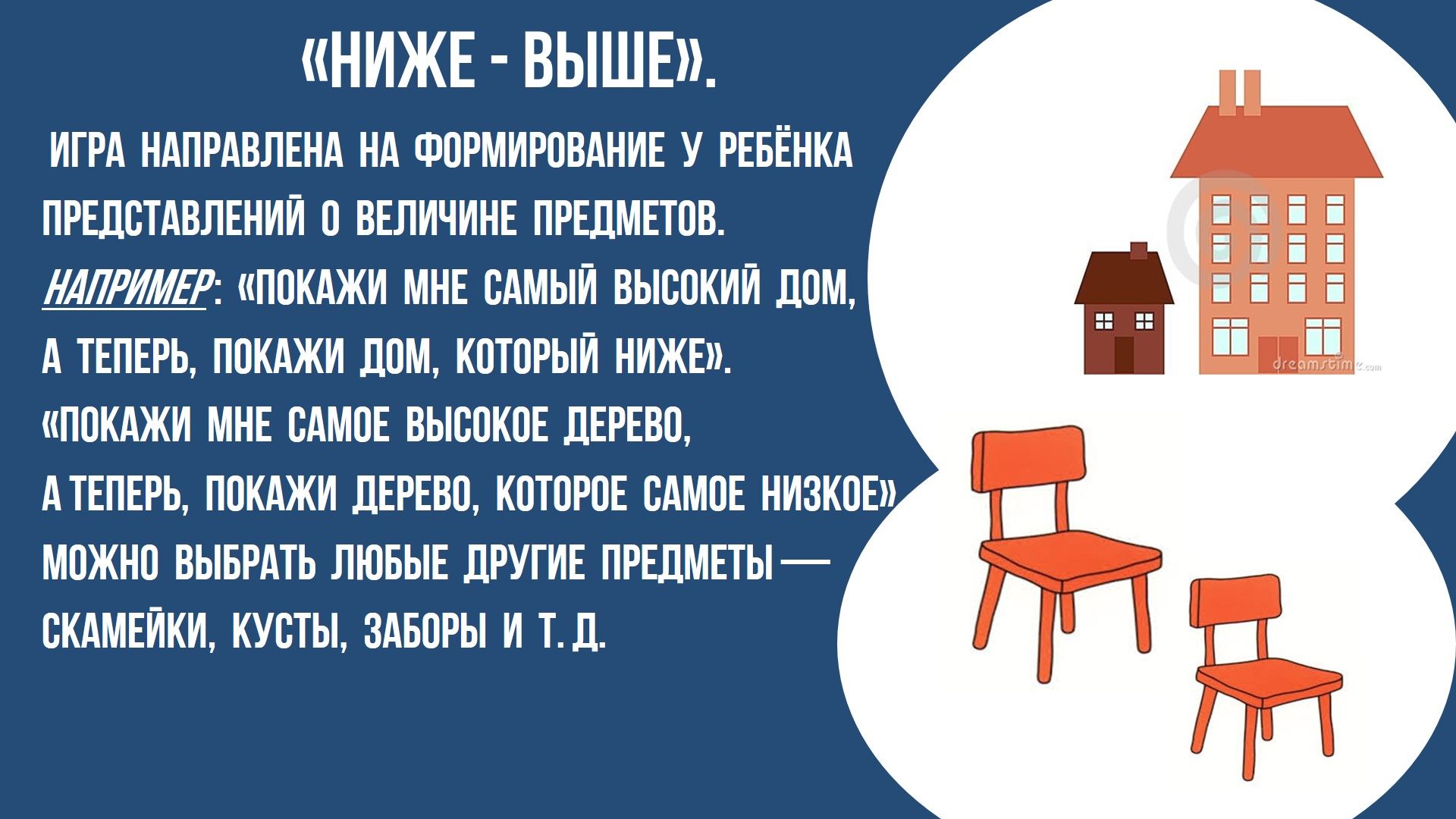 «НИЖЕ - ВЫШЕ».

ИГРА НАПРАВЛЕНА НА ФОРМИРОВАНИЕ У РЕБЁНКА ПРЕДСТАВЛЕНИЙ О ВЕЛИЧИНЕ ПРЕДМЕТОВ.
НАПРИМЕР: «ПОКАЖИ МНЕ САМЫЙ ВЫСОКИЙ ДОМ, А ТЕПЕРЬ, ПОКАЖИ ДОМ, КОТОРЫЙ НИЖЕ».
«ПОКАЖИ МНЕ САМОЕ ВЫСОКОЕ ДЕРЕВО, А ТЕПЕРЬ, ПОКАЖИ ДЕРЕВО, КОТОРОЕ САМОЕ НИЗКОЕ»
МОЖНО ВЫБРАТЬ ЛЮБЫЕ ДРУГИЕ ПРЕДМЕТЫ — СКАМЕЙКИ, КУСТЫ, ЗАБОРЫ И Т. Д.

dreamstime.com